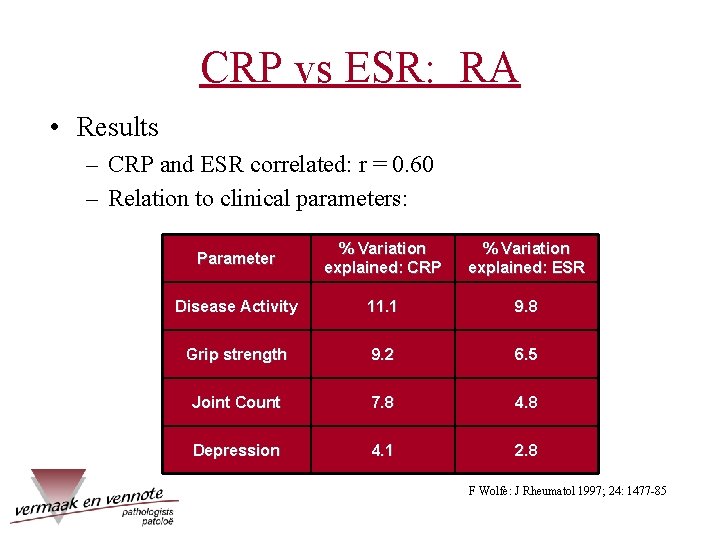 CRP vs ESR: RA

• Results
– CRP and ESR correlated: r = 0.60
– Relation to clinical parameters:

| Parameter | % Variation explained: CRP | % Variation explained: ESR |
|---|---|---|
| Disease Activity | 11.1 | 9.8 |
| Grip strength | 9.2 | 6.5 |
| Joint Count | 7.8 | 4.8 |
| Depression | 4.1 | 2.8 |

F Wolfe: J Rheumatol 1997; 24: 1477-85

vermaak en vennote
pathologists
patoloë